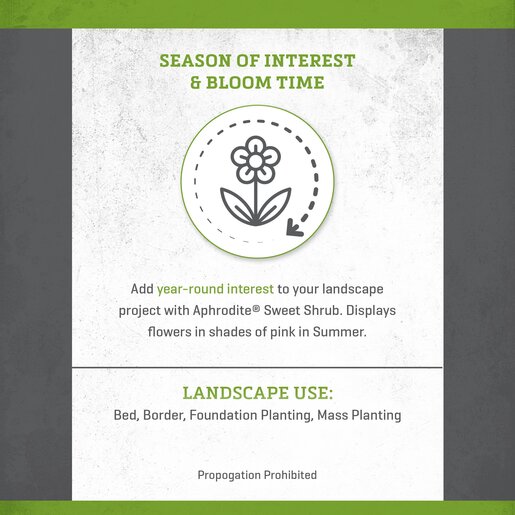 SEASON OF INTEREST & BLOOM TIME

Add year-round interest to your landscape project with Aphrodite® Sweet Shrub. Displays flowers in shades of pink in Summer.

LANDSCAPE USE:
Bed, Border, Foundation Planting, Mass Planting

Propogation Prohibited